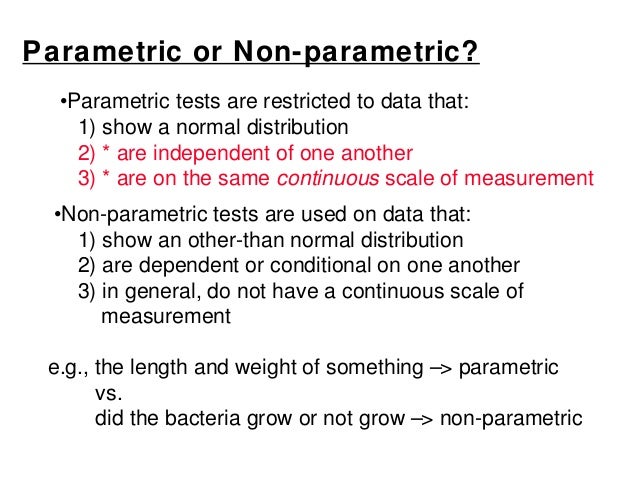 Parametric or Non-parametric?

•Parametric tests are restricted to data that:
1) show a normal distribution
2) * are independent of one another
3) * are on the same continuous scale of measurement

•Non-parametric tests are used on data that:
1) show an other-than normal distribution
2) are dependent or conditional on one another
3) in general, do not have a continuous scale of measurement

e.g., the length and weight of something –> parametric
vs.
did the bacteria grow or not grow –> non-parametric